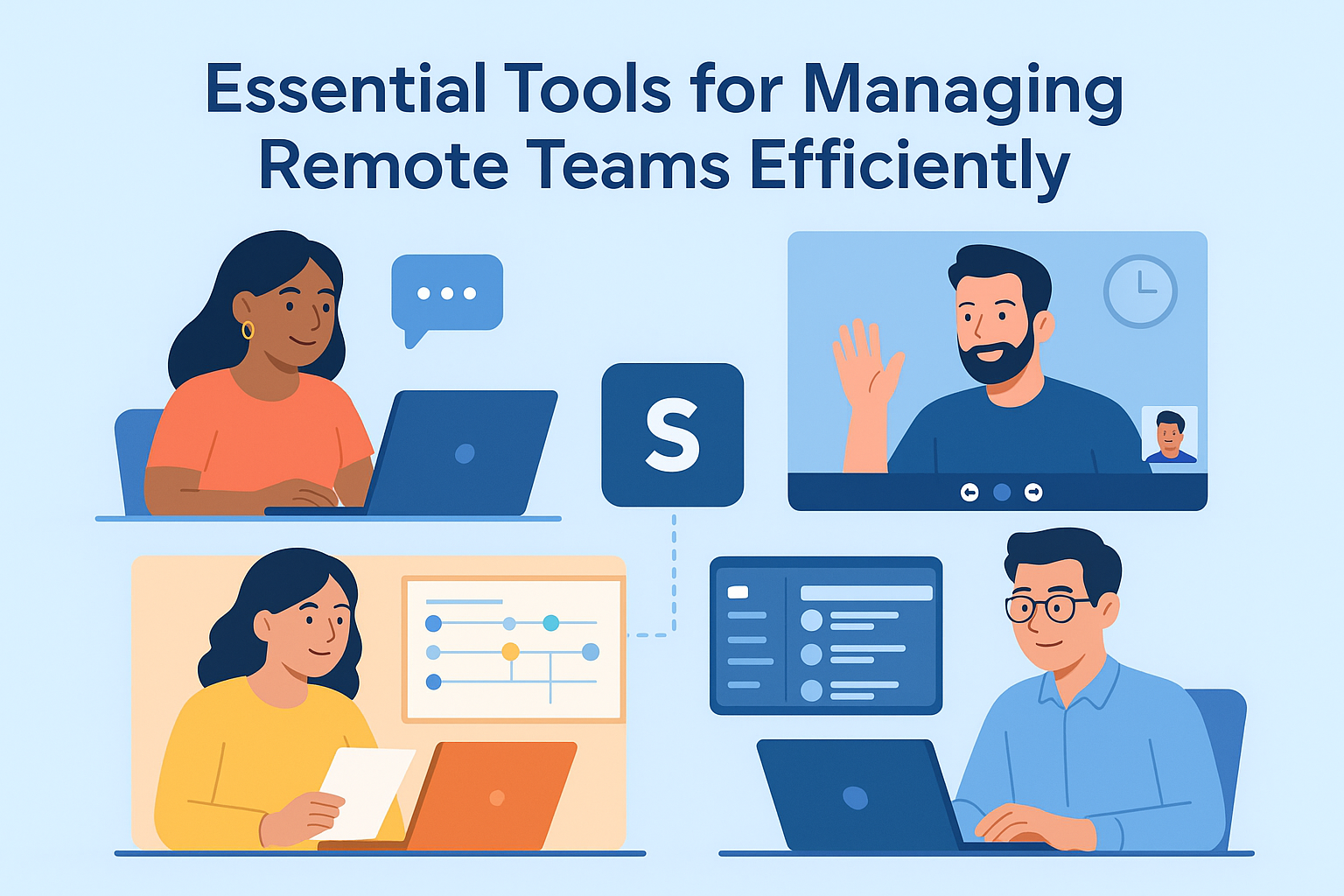 Essential Tools for Managing Remote Teams Efficiently

S